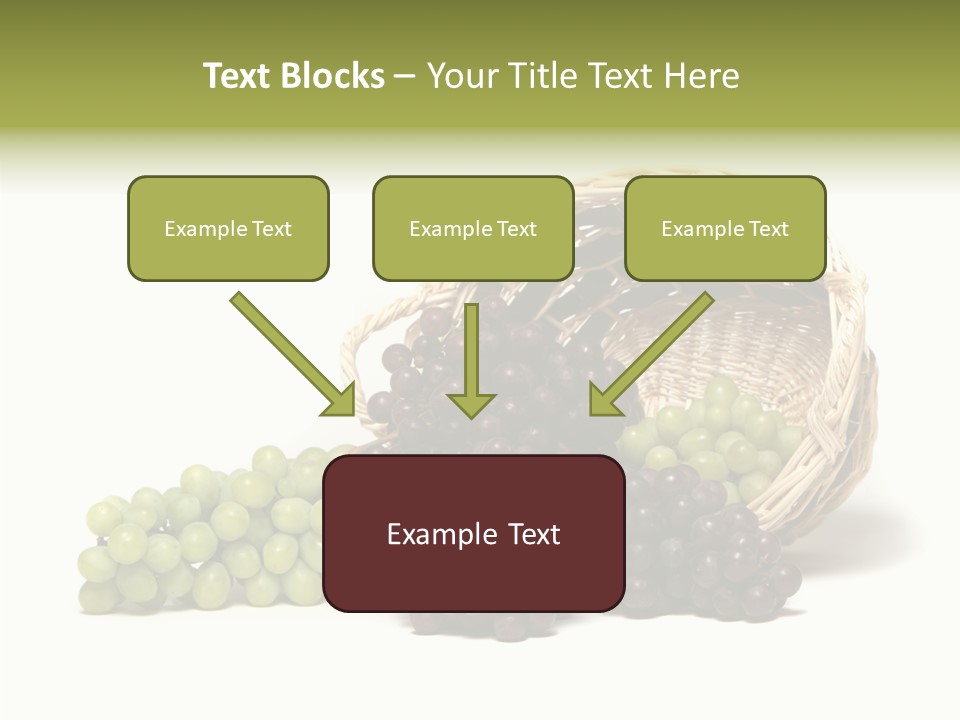 Text Blocks – Your Title Text Here

Example Text

Example Text

Example Text

Example Text